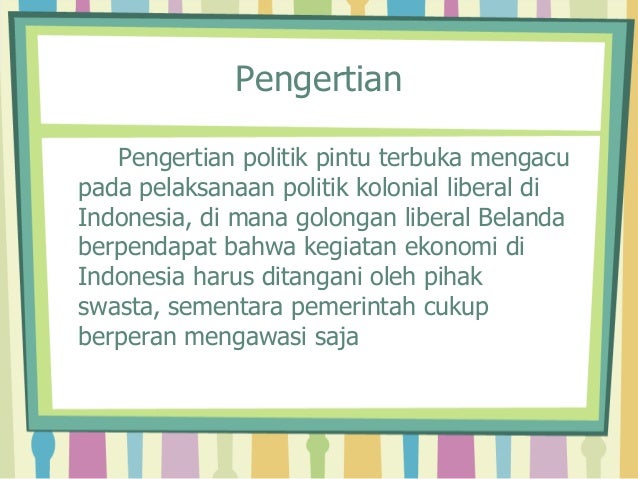 Pengertian

Pengertian politik pintu terbuka mengacu pada pelaksanaan politik kolonial liberal di Indonesia, di mana golongan liberal Belanda berpendapat bahwa kegiatan ekonomi di Indonesia harus ditangani oleh pihak swasta, sementara pemerintah cukup berperan mengawasi saja